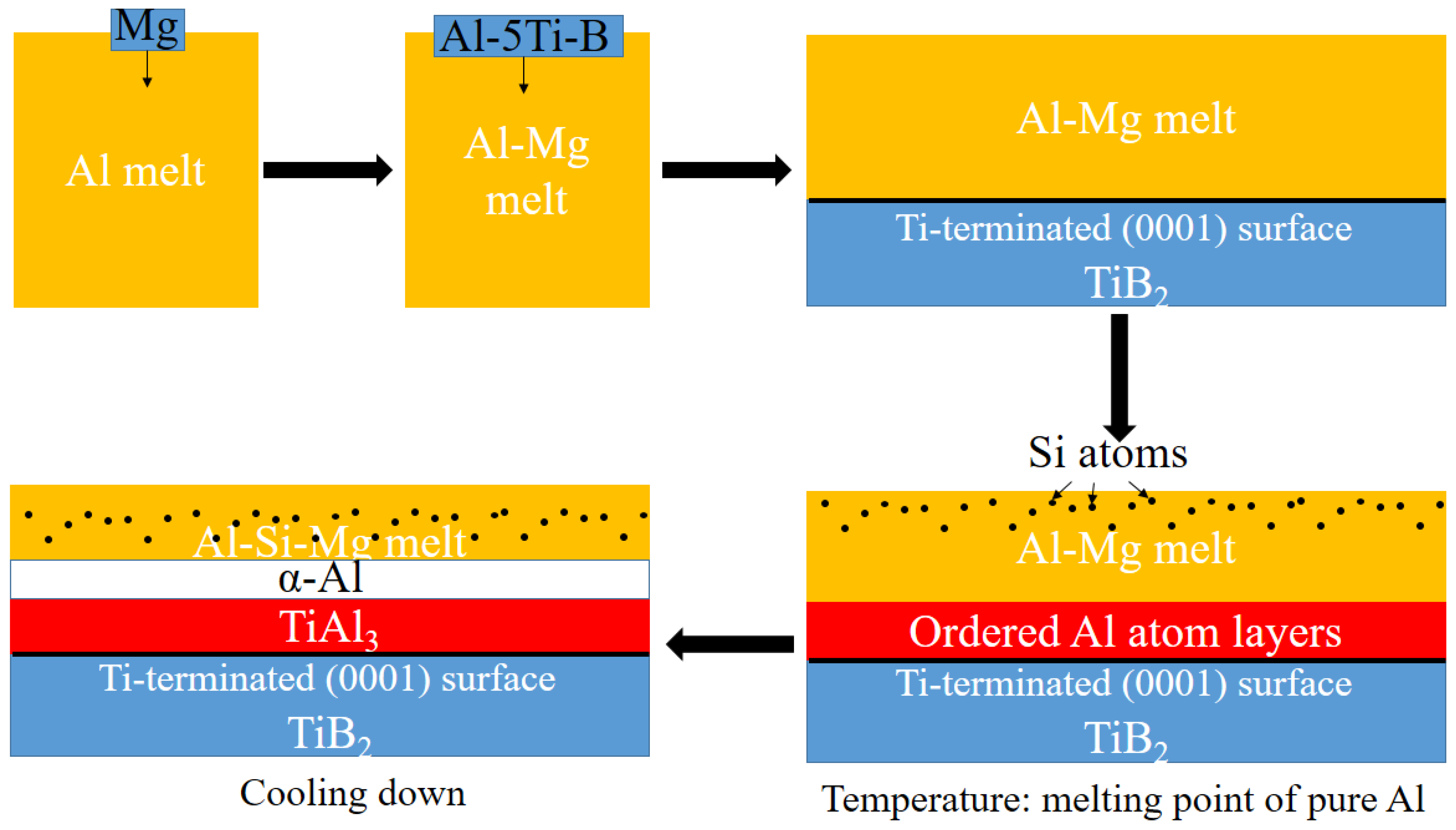 Mg

Al melt

Al-5Ti-B

Al-Mg melt

Al-Mg melt

Ti-terminated (0001) surface

$TiB_2$

Si atoms

Al-Mg melt

Ordered Al atom layers

Ti-terminated (0001) surface

$TiB_2$

Temperature: melting point of pure Al

Al-Si-Mg melt

α-Al

$TiAl_3$

Ti-terminated (0001) surface

$TiB_2$

Cooling down